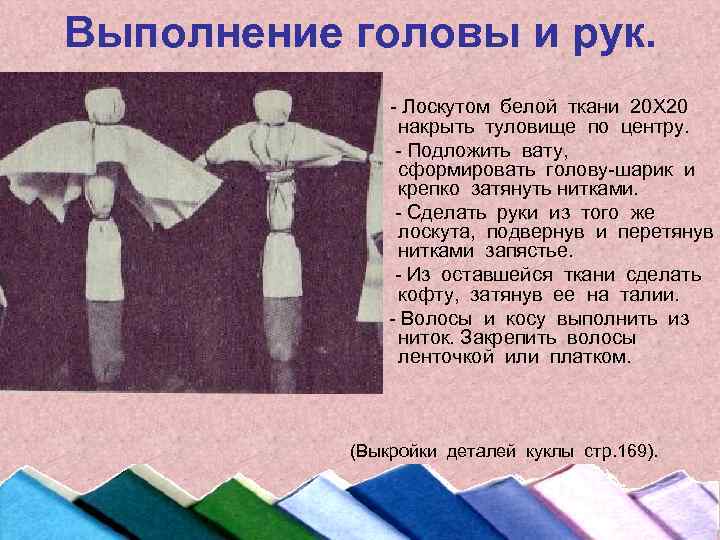 Выполнение головы и рук.

- Лоскутом белой ткани 20Х20 накрыть туловище по центру.

- Подложить вату, сформировать голову-шарик и крепко затянуть нитками.

- Сделать руки из того же лоскута, подвернув и перетянув нитками запястье.

- Из оставшейся ткани сделать кофту, затянув ее на талии.

- Волосы и косу выполнить из ниток. Закрепить волосы ленточкой или платком.

(Выкройки деталей куклы стр.169).